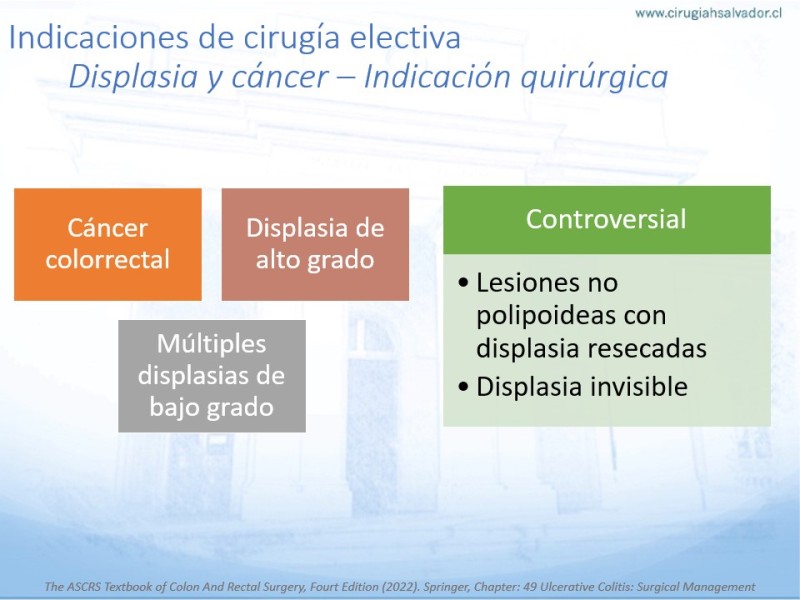 www.cirugiahsalvador.cl

Indicaciones de cirugía electiva
Displasia y cáncer – Indicación quirúrgica

Cáncer colorrectal

Displasia de alto grado

Múltiples displasias de bajo grado

Controversial

• Lesiones no polipoideas con displasia resecadas
• Displasia invisible

The ASCRS Textbook of Colon And Rectal Surgery, Fourt Edition (2022). Springer, Chapter: 49 Ulcerative Colitis: Surgical Management